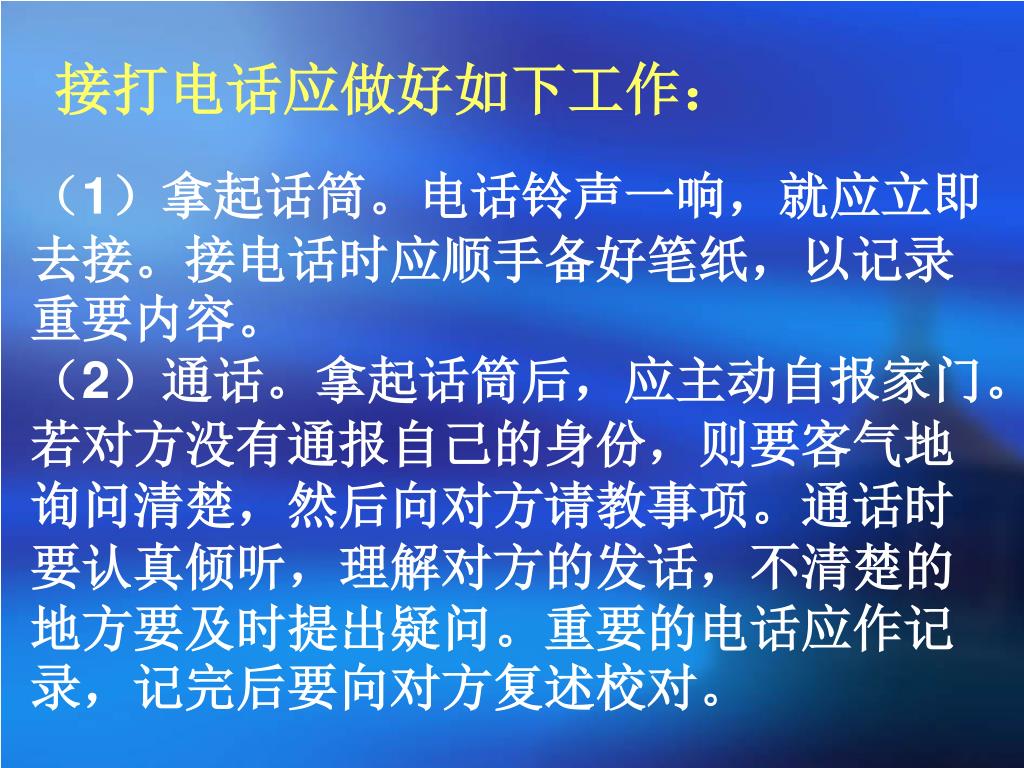 接打电话应做好如下工作：

（1）拿起话筒。电话铃声一响，就应立即去接。接电话时应顺手备好笔纸，以记录重要内容。

（2）通话。拿起话筒后，应主动自报家门。若对方没有通报自己的身份，则要客气地询问清楚，然后向对方请教事项。通话时要认真倾听，理解对方的发话，不清楚的地方要及时提出疑问。重要的电话应作记录，记完后要向对方复述校对。